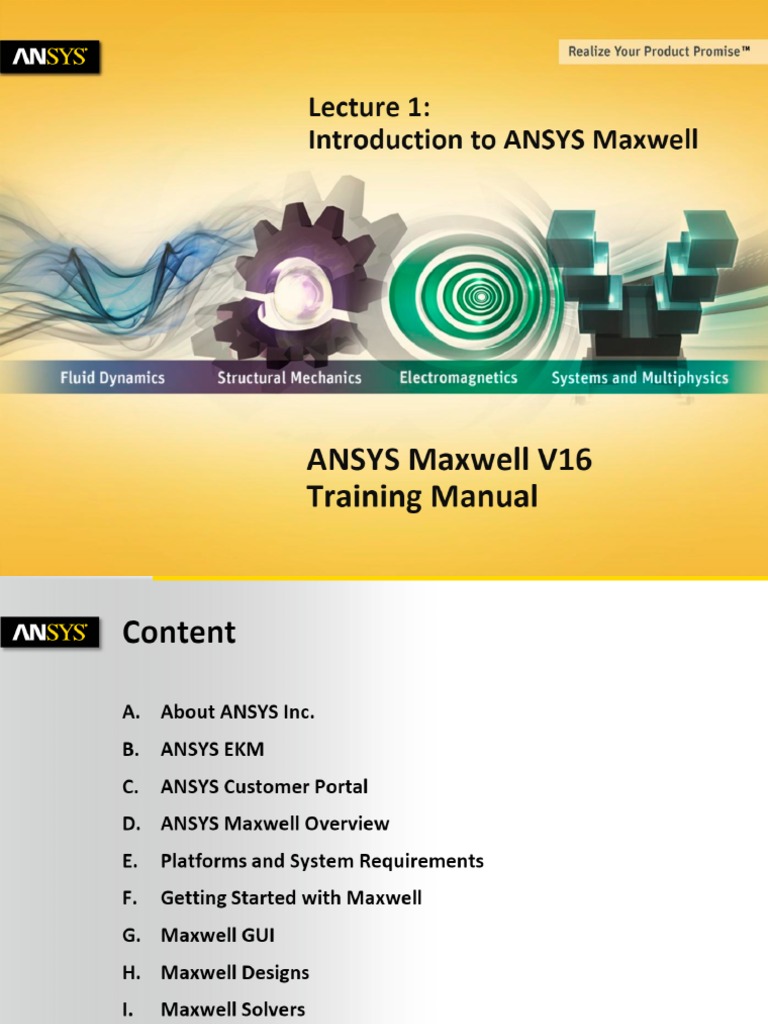 ANSYS

Realize Your Product Promise™

Lecture 1:
Introduction to ANSYS Maxwell

Fluid Dynamics
Structural Mechanics
Electromagnetics
Systems and Multiphysics

ANSYS Maxwell V16
Training Manual

ANSYS

Content

A. About ANSYS Inc.
B. ANSYS EKM
C. ANSYS Customer Portal
D. ANSYS Maxwell Overview
E. Platforms and System Requirements
F. Getting Started with Maxwell
G. Maxwell GUI
H. Maxwell Designs
I. Maxwell Solvers